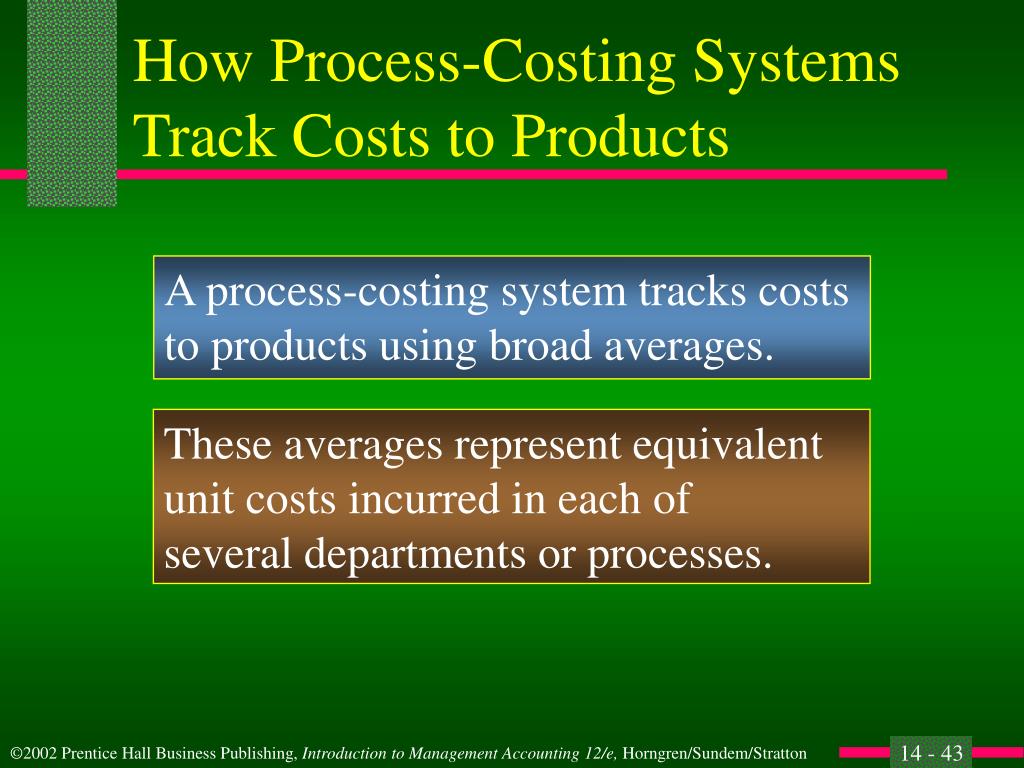 How Process-Costing Systems Track Costs to Products

A process-costing system tracks costs to products using broad averages.

These averages represent equivalent unit costs incurred in each of several departments or processes.

©2002 Prentice Hall Business Publishing, Introduction to Management Accounting 12/e, Horngren/Sundem/Stratton

14 - 43